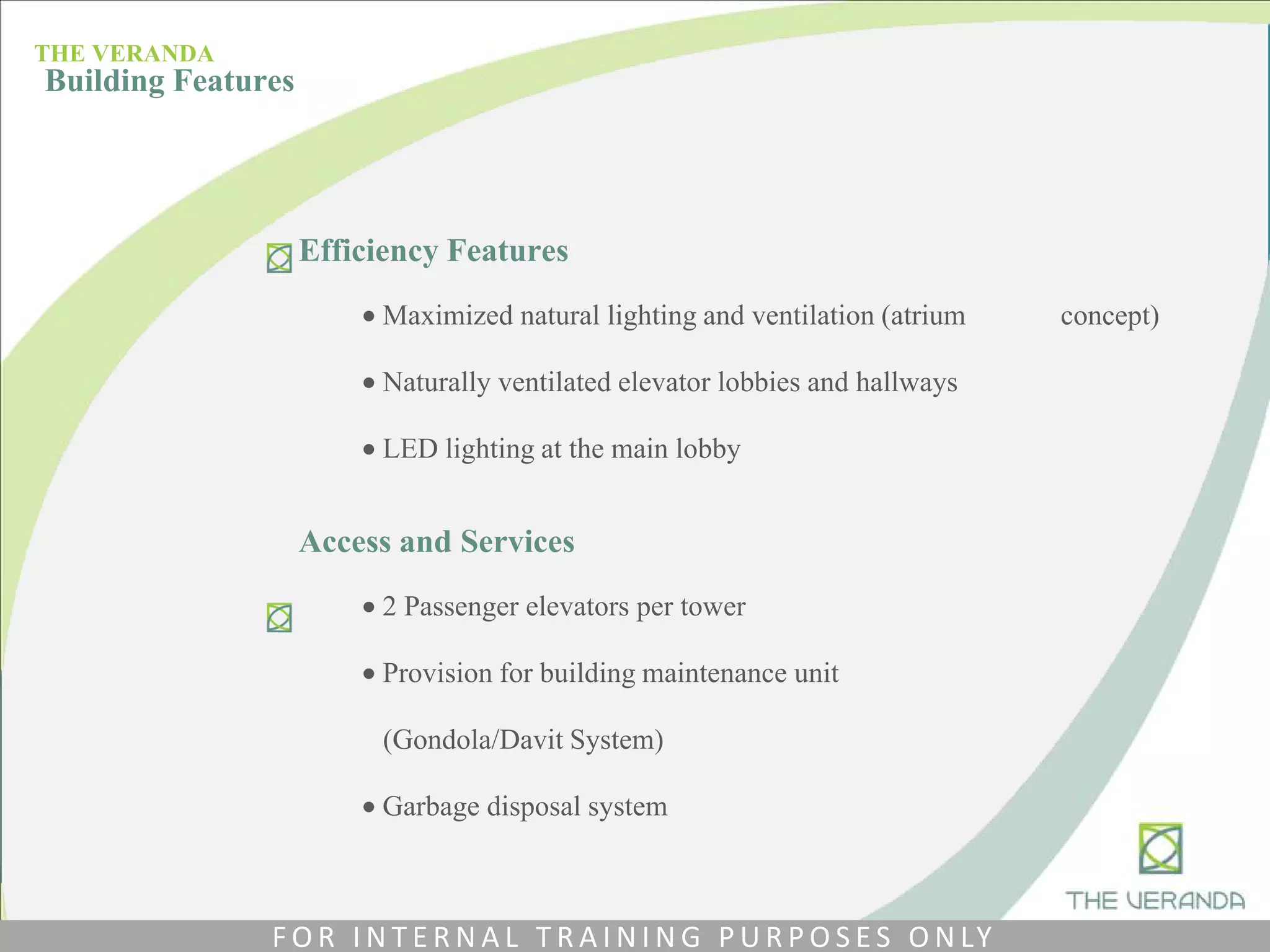 THE VERANDA
Building Features

Efficiency Features

• Maximized natural lighting and ventilation (atrium concept)

• Naturally ventilated elevator lobbies and hallways

• LED lighting at the main lobby

Access and Services

• 2 Passenger elevators per tower

• Provision for building maintenance unit (Gondola/Davit System)

• Garbage disposal system

THE VERANDA

FOR INTERNAL TRAINING PURPOSES ONLY